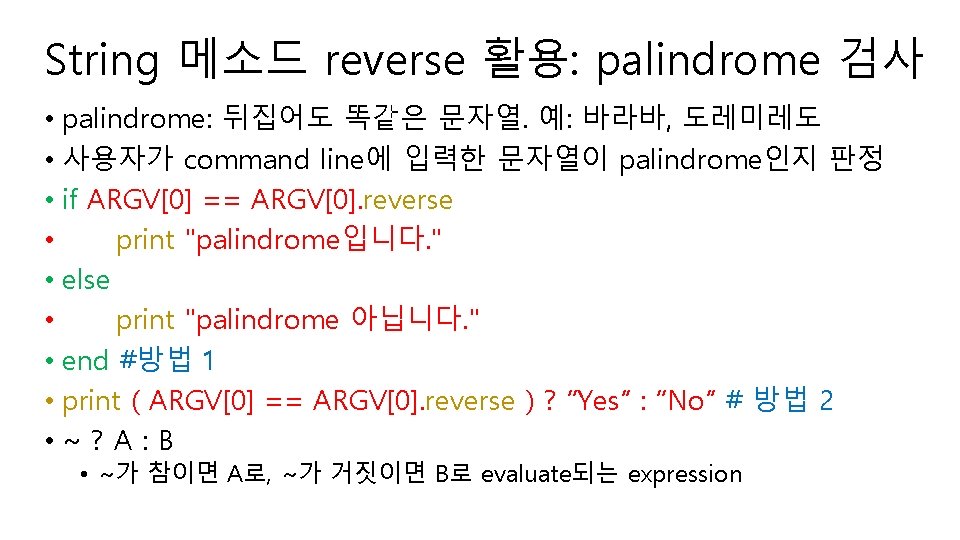 String 메소드 reverse 활용: palindrome 검사

• palindrome: 뒤집어도 똑같은 문자열. 예: 바라바, 도레미레도
• 사용자가 command line에 입력한 문자열이 palindrome인지 판정
• if ARGV[0] == ARGV[0].reverse
• print "palindrome입니다."
• else
• print "palindrome 아닙니다."
• end #방법 1
• print ( ARGV[0] == ARGV[0].reverse ) ? “Yes” : “No” # 방법 2
• ~ ? A : B
• ~가 참이면 A로, ~가 거짓이면 B로 evaluate되는 expression